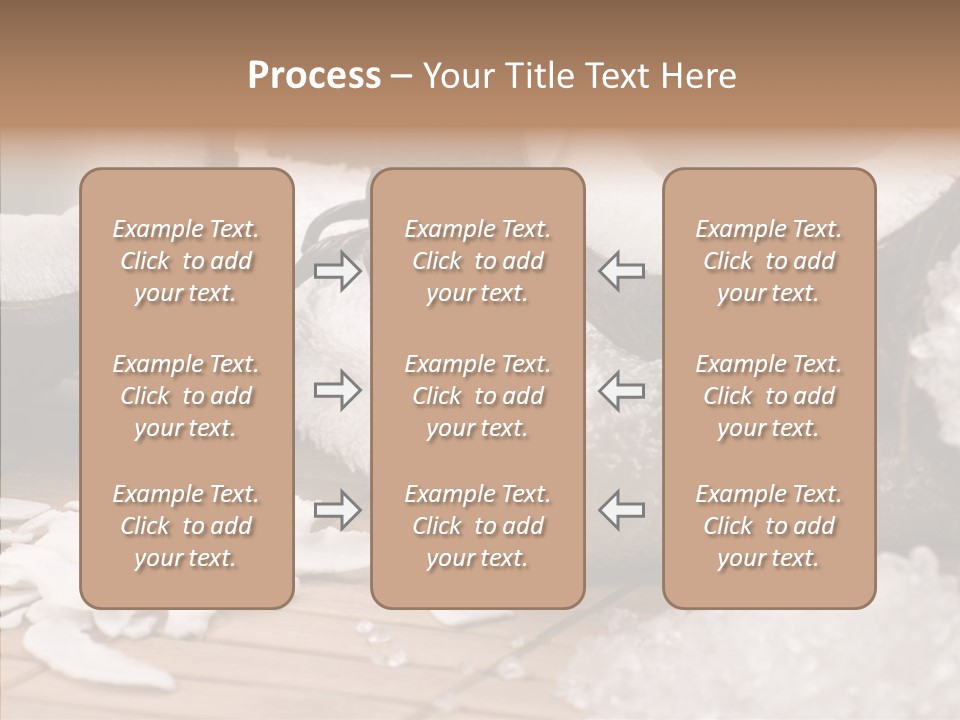 Process – Your Title Text Here

Example Text. Click to add your text.

Example Text. Click to add your text.

Example Text. Click to add your text.

Example Text. Click to add your text.

Example Text. Click to add your text.

Example Text. Click to add your text.

Example Text. Click to add your text.

Example Text. Click to add your text.

Example Text. Click to add your text.